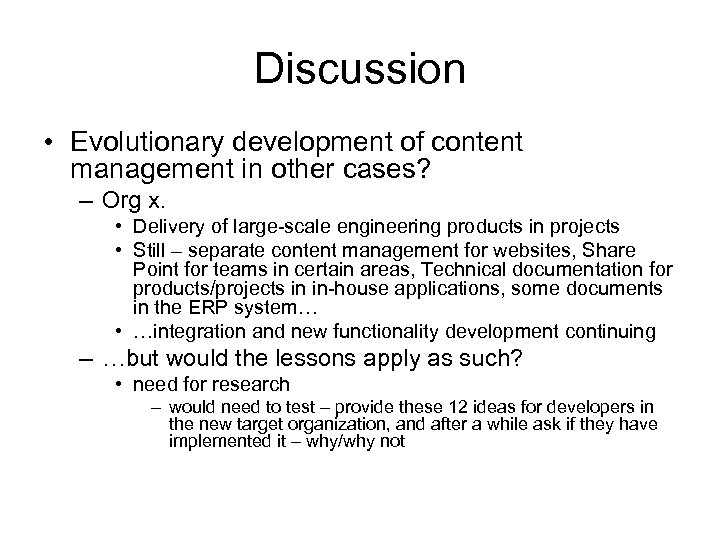 Discussion

• Evolutionary development of content management in other cases?
– Org x.
• Delivery of large-scale engineering products in projects
• Still – separate content management for websites, Share Point for teams in certain areas, Technical documentation for products/projects in in-house applications, some documents in the ERP system…
• …integration and new functionality development continuing
– …but would the lessons apply as such?
• need for research
– would need to test – provide these 12 ideas for developers in the new target organization, and after a while ask if they have implemented it – why/why not